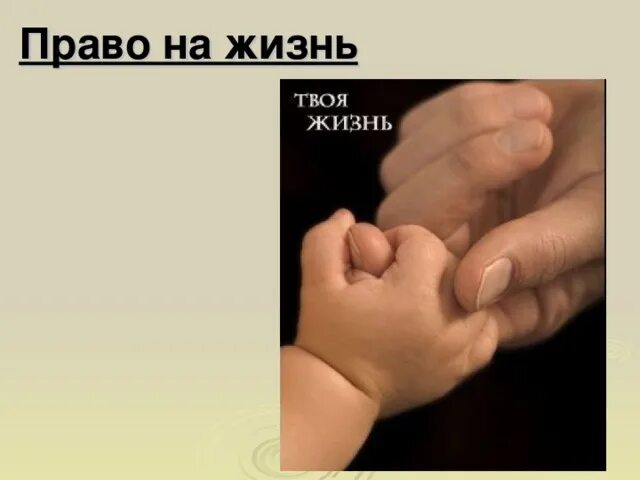 Право на жизнь

ТВОЯ ЖИЗНЬ